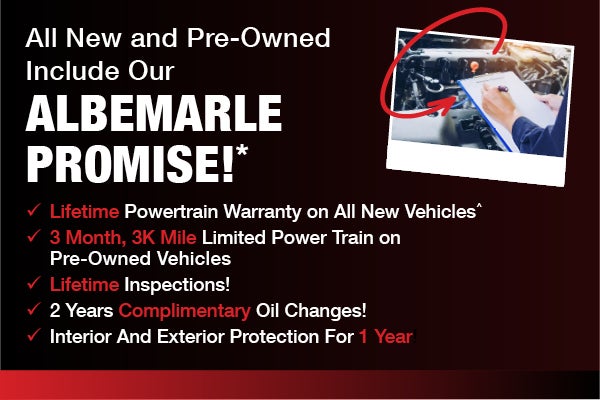 All New and Pre-Owned Include Our

ALBEMARLE PROMISE!*

✓ Lifetime Powertrain Warranty on All New Vehicles^
✓ 3 Month, 3K Mile Limited Power Train on Pre-Owned Vehicles
✓ Lifetime Inspections!
✓ 2 Years Complimentary Oil Changes!
✓ Interior And Exterior Protection For 1 Year